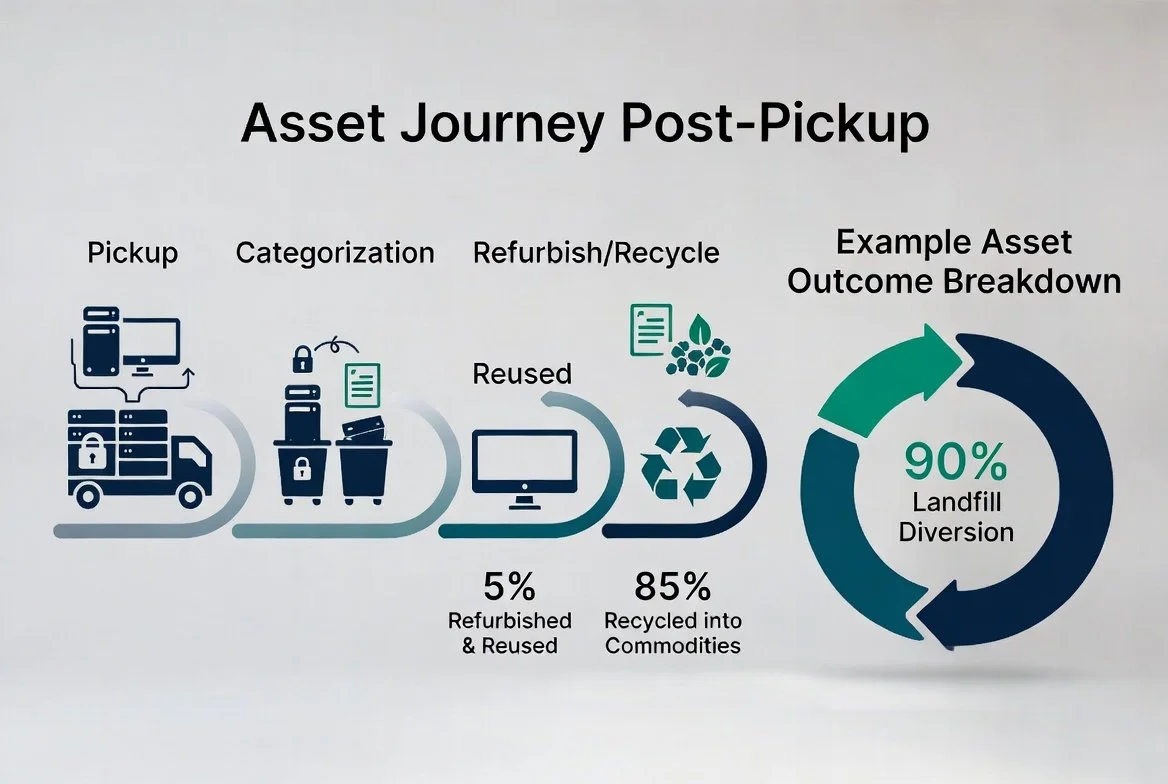 Asset Journey Post-Pickup

Pickup

Categorization

Refurbish/Recycle

Reused

5%
Refurbished & Reused

85%
Recycled into Commodities

Example Asset Outcome Breakdown

90%
Landfill Diversion